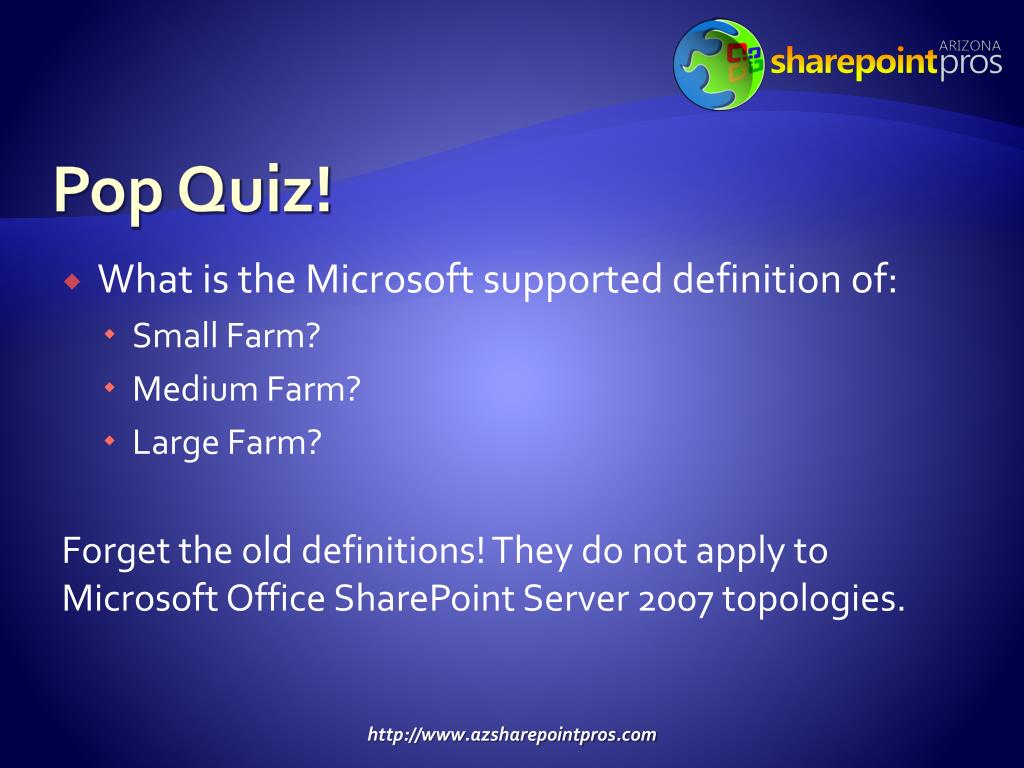 ARIZONA
sharepointpros

Pop Quiz!

What is the Microsoft supported definition of:
Small Farm?
Medium Farm?
Large Farm?

Forget the old definitions! They do not apply to Microsoft Office SharePoint Server 2007 topologies.

http://www.azsharepointpros.com